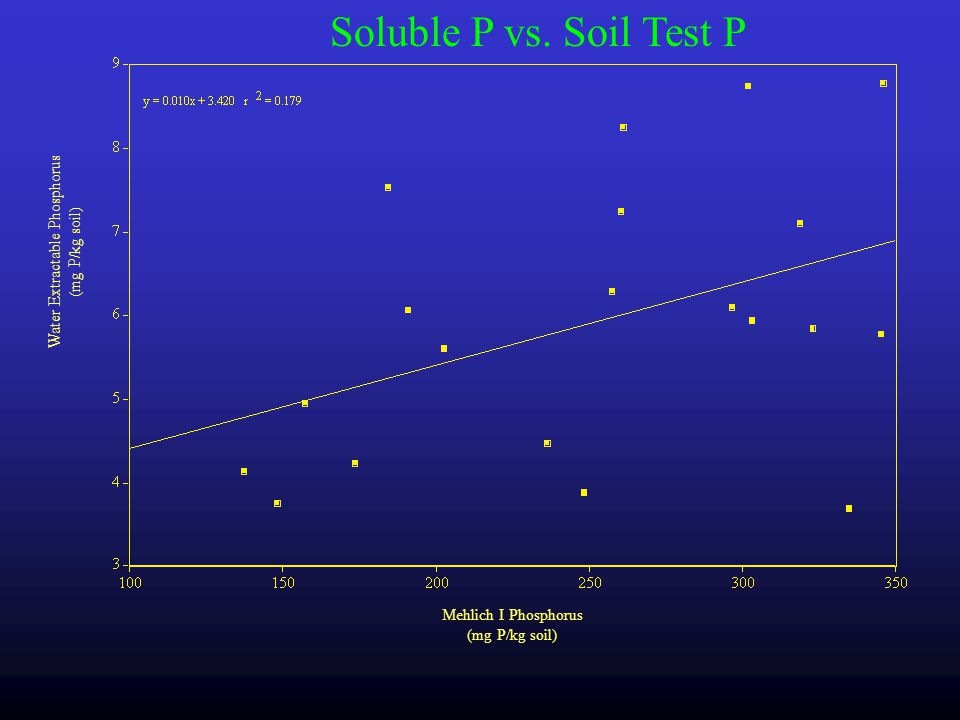 Soluble P vs. Soil Test P

$y = 0.010x + 3.420 \quad r^2 = 0.179$

Water Extractable Phosphorus
(mg P/kg soil)

9
8
7
6
5
4
3

100
150
200
250
300
350

Mehlich I Phosphorus
(mg P/kg soil)